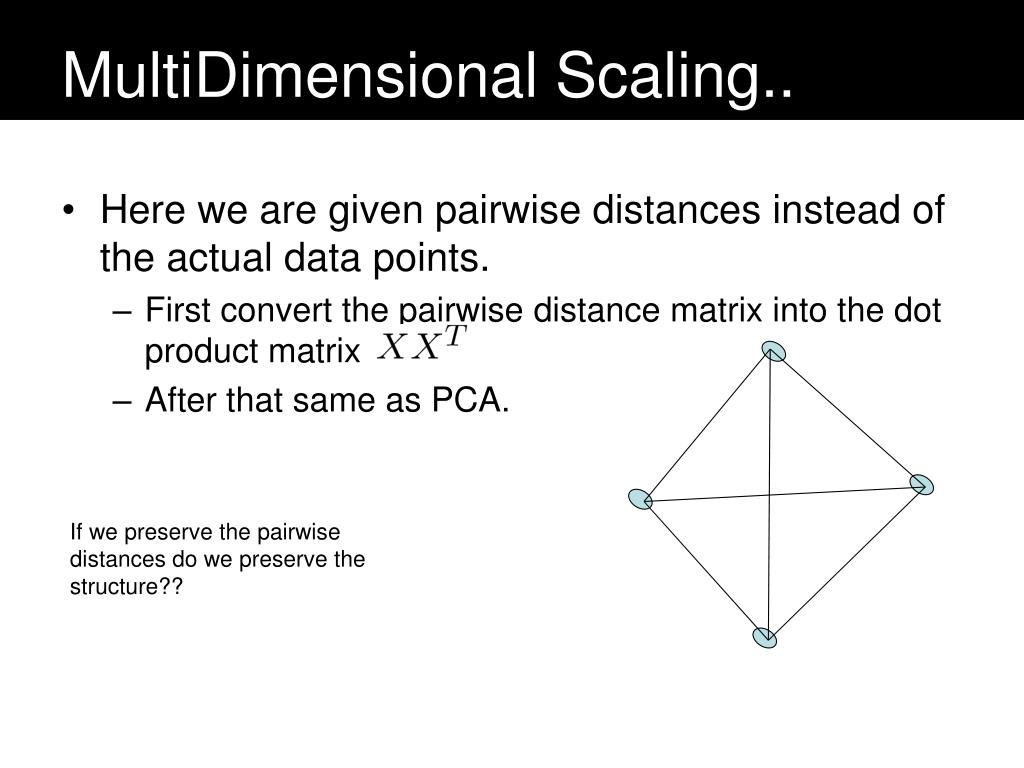 MultiDimensional Scaling..

• Here we are given pairwise distances instead of the actual data points.

– First convert the pairwise distance matrix into the dot product matrix $XX^T$

– After that same as PCA.

If we preserve the pairwise distances do we preserve the structure??